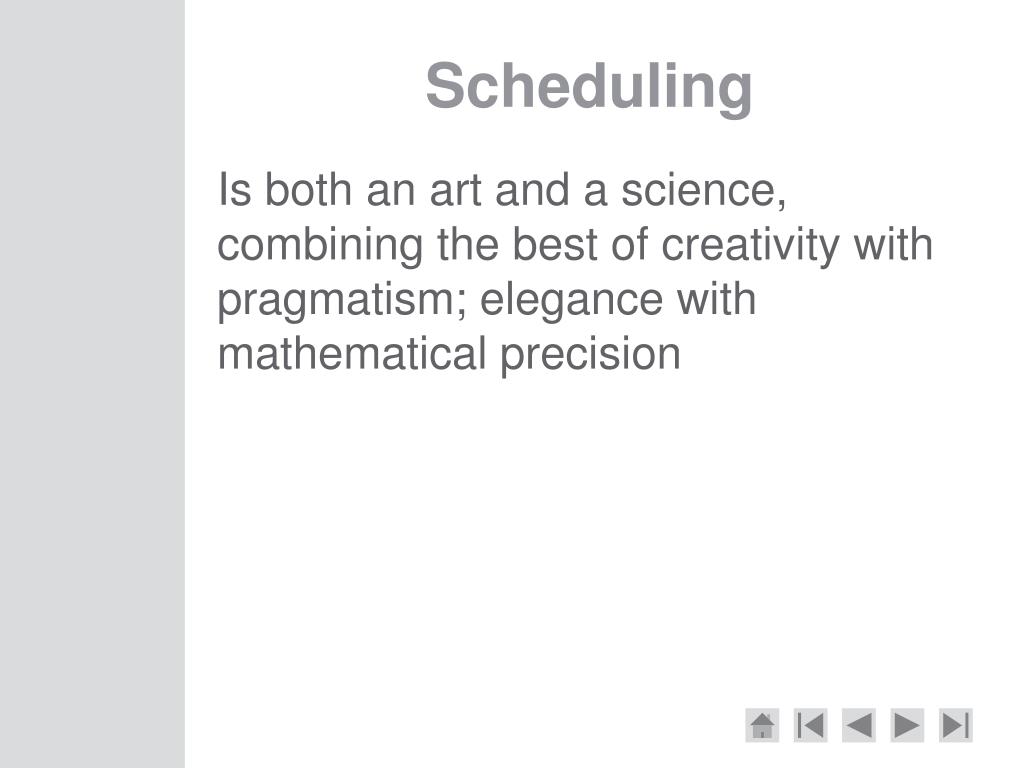 Scheduling

Is both an art and a science, combining the best of creativity with pragmatism; elegance with mathematical precision